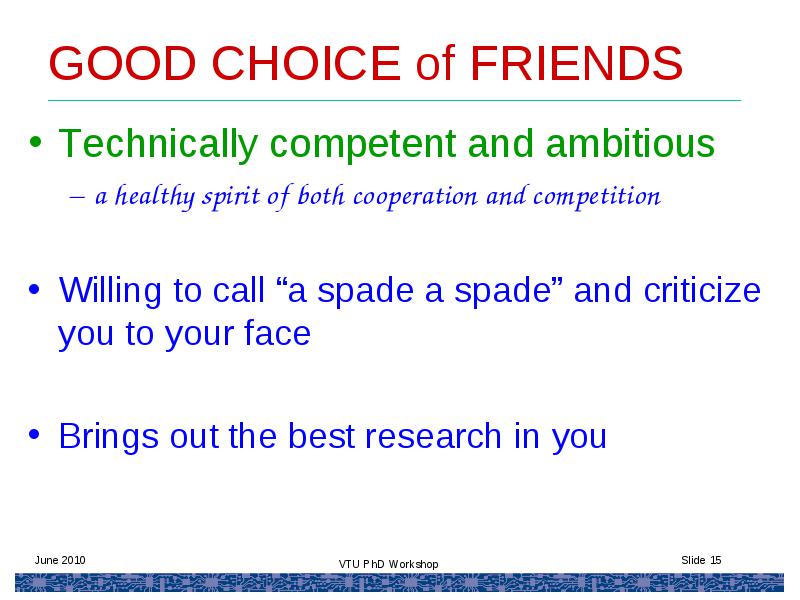 GOOD CHOICE of FRIENDS

• Technically competent and ambitious
– a healthy spirit of both cooperation and competition

• Willing to call “a spade a spade” and criticize you to your face

• Brings out the best research in you

June 2010

VTU PhD Workshop

Slide 15